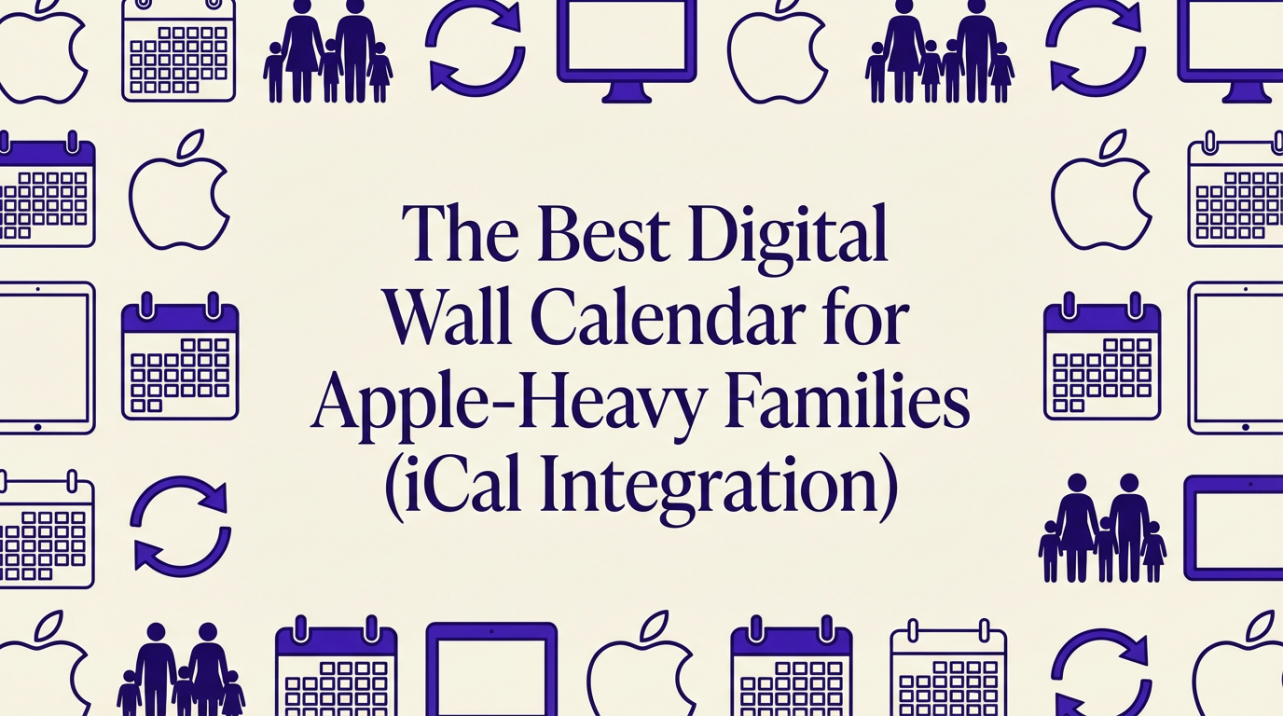 The Best Digital Wall Calendar for Apple-Heavy Families (iCal Integration)